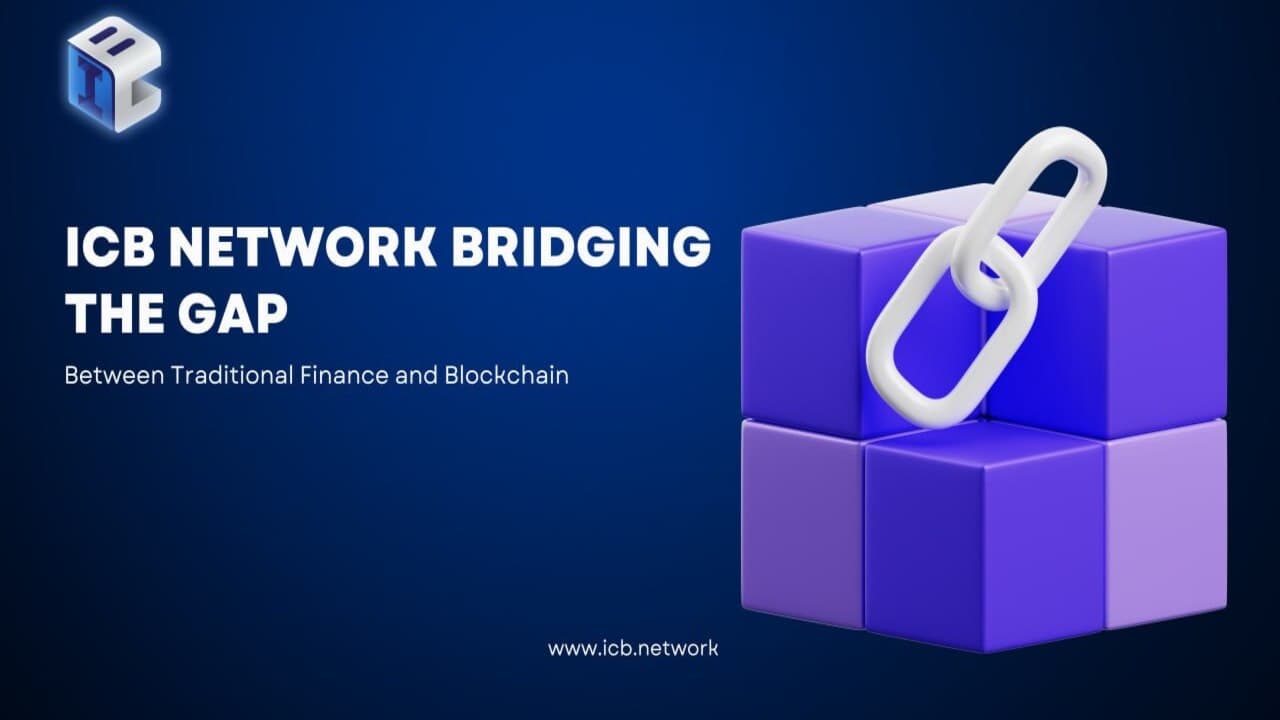 ICB NETWORK BRIDGING THE GAP

Between Traditional Finance and Blockchain

www.icb.network